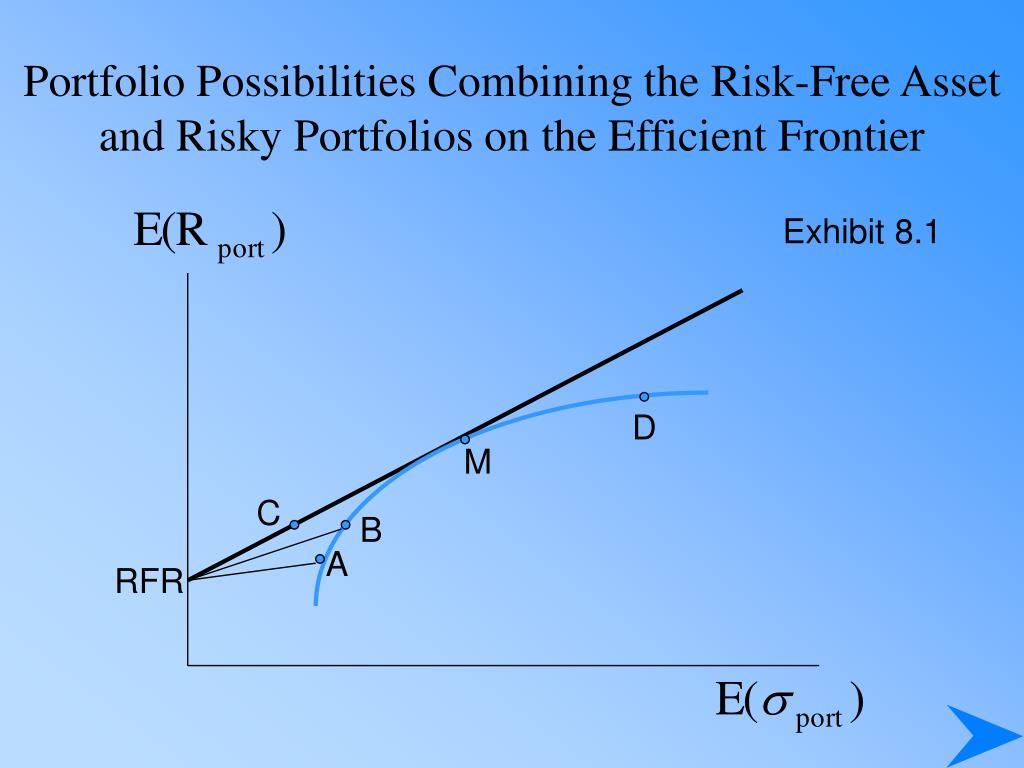 Portfolio Possibilities Combining the Risk-Free Asset and Risky Portfolios on the Efficient Frontier

$E(R_{port})$

Exhibit 8.1

D

M

C

B

A

RFR

$E(\sigma_{port})$